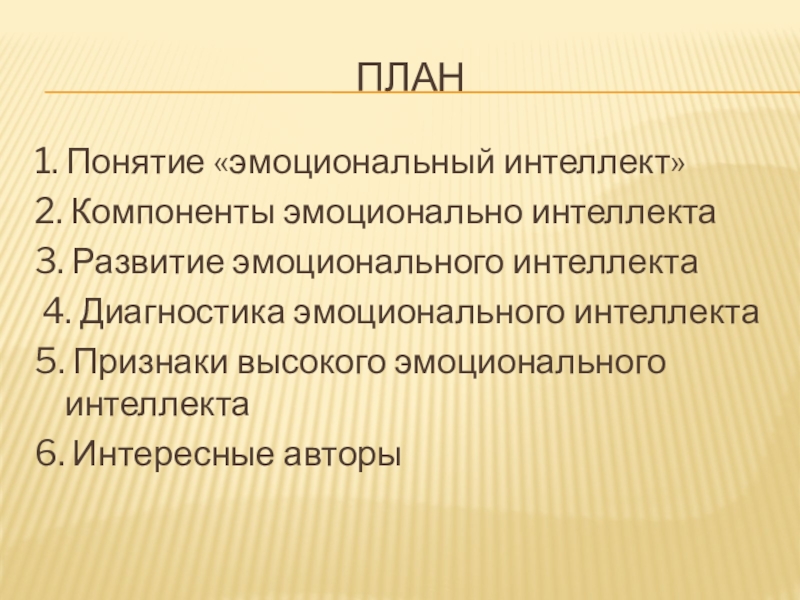 ПЛАН

1. Понятие «эмоциональный интеллект»
2. Компоненты эмоционально интеллекта
3. Развитие эмоционального интеллекта
4. Диагностика эмоционального интеллекта
5. Признаки высокого эмоционального интеллекта
6. Интересные авторы